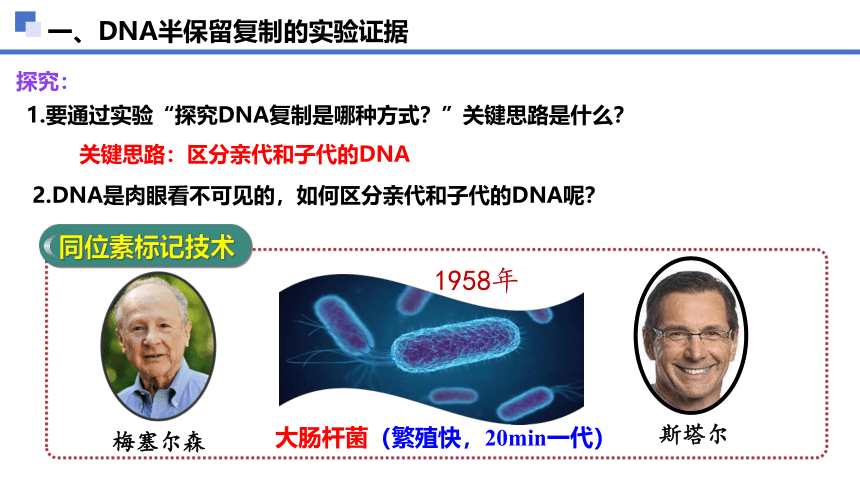 一、DNA半保留复制的实验证据

探究：

1.要通过实验“探究DNA复制是哪种方式？”关键思路是什么？

关键思路：区分亲代和子代的DNA

2.DNA是肉眼看不可见的，如何区分亲代和子代的DNA呢？

同位素标记技术

1958年

梅塞尔森

大肠杆菌（繁殖快，20min一代）

斯塔尔